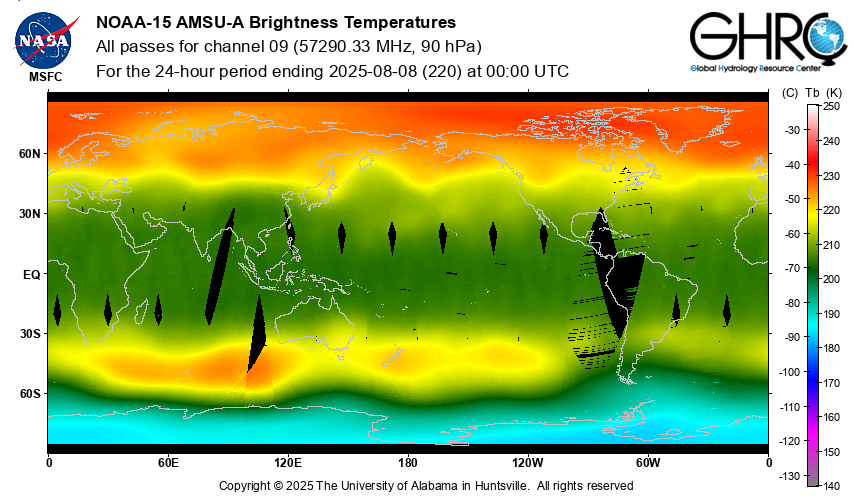 NASA
MSFC

NOAA-15 AMSU-A Brightness Temperatures
All passes for channel 09 (57290.33 MHz, 90 hPa)
For the 24-hour period ending 2025-08-08 (220) at 00:00 UTC

GHRC
Global Hydrology Resource Center

60N
30N
EQ
30S
60S

0
60E
120E
180
120W
60W
0

(C) Tb (K)
250
-30
240
-40
230
-50
220
-60
210
-70
200
-80
190
-90
180
-100
170
-110
160
-120
150
-130
140

Copyright © 2025 The University of Alabama in Huntsville. All rights reserved